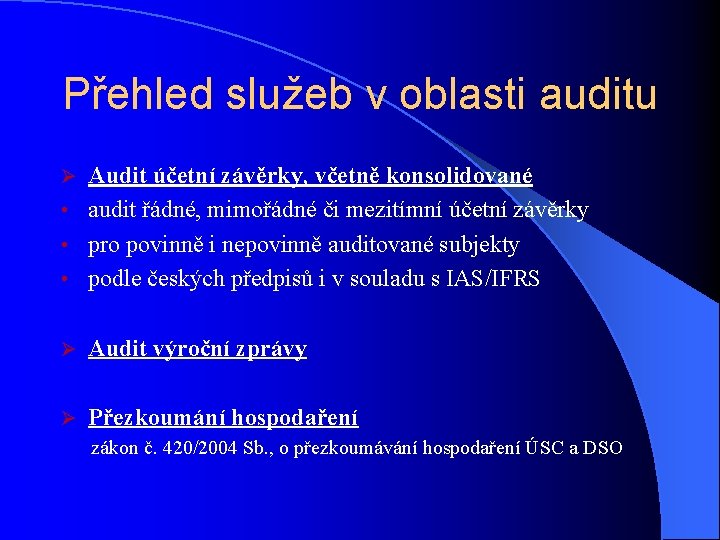 Přehled služeb v oblasti auditu

➢ Audit účetní závěrky, včetně konsolidované
• audit řádné, mimořádné či mezitímní účetní závěrky
• pro povinně i nepovinně auditované subjekty
• podle českých předpisů i v souladu s IAS/IFRS

➢ Audit výroční zprávy

➢ Přezkoumání hospodaření
zákon č. 420/2004 Sb., o přezkoumávání hospodaření ÚSC a DSO